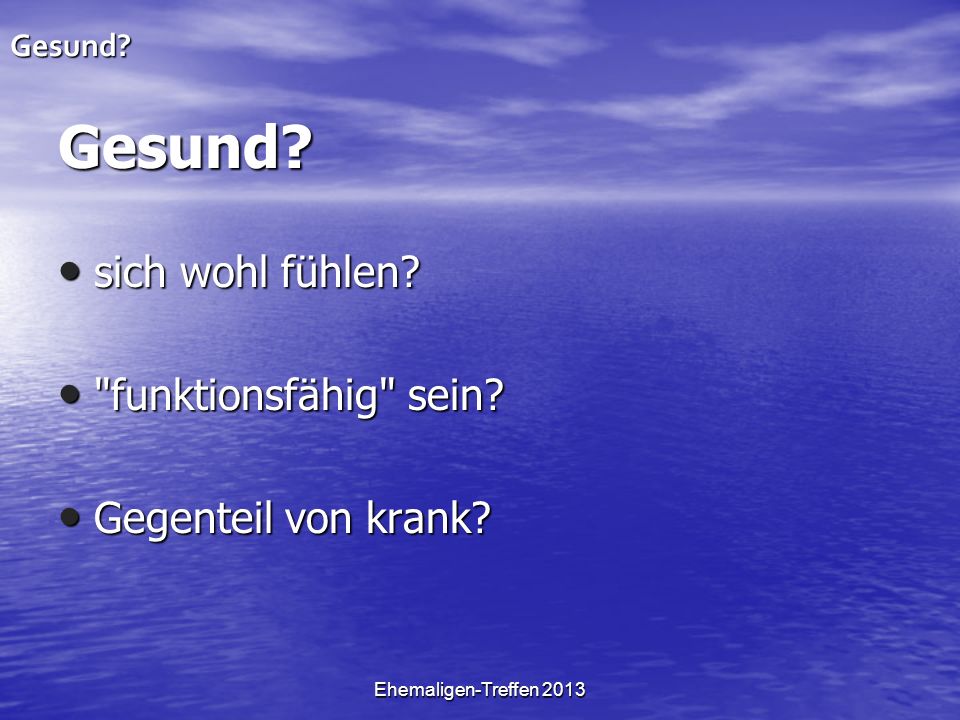 Gesund?

Gesund?

• sich wohl fühlen?

• "funktionsfähig" sein?

• Gegenteil von krank?

Ehemaligen-Treffen 2013